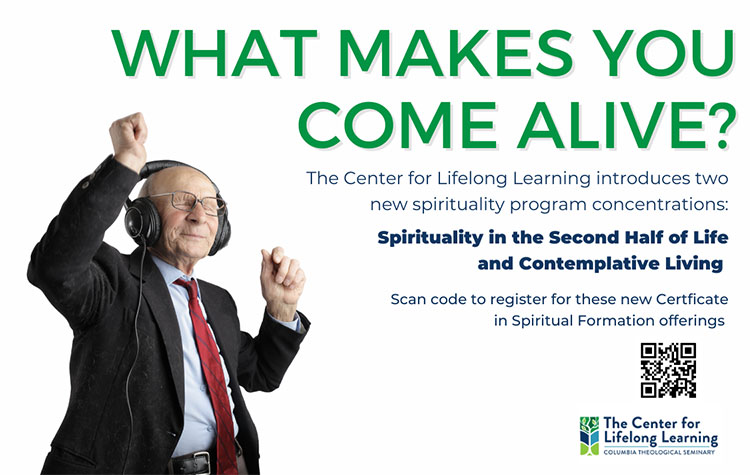 WHAT MAKES YOU COME ALIVE?

The Center for Lifelong Learning introduces two new spirituality program concentrations:

Spirituality in the Second Half of Life and Contemplative Living

Scan code to register for these new Certficate in Spiritual Formation offerings

The Center for Lifelong Learning
COLUMBIA THEOLOGICAL SEMINARY